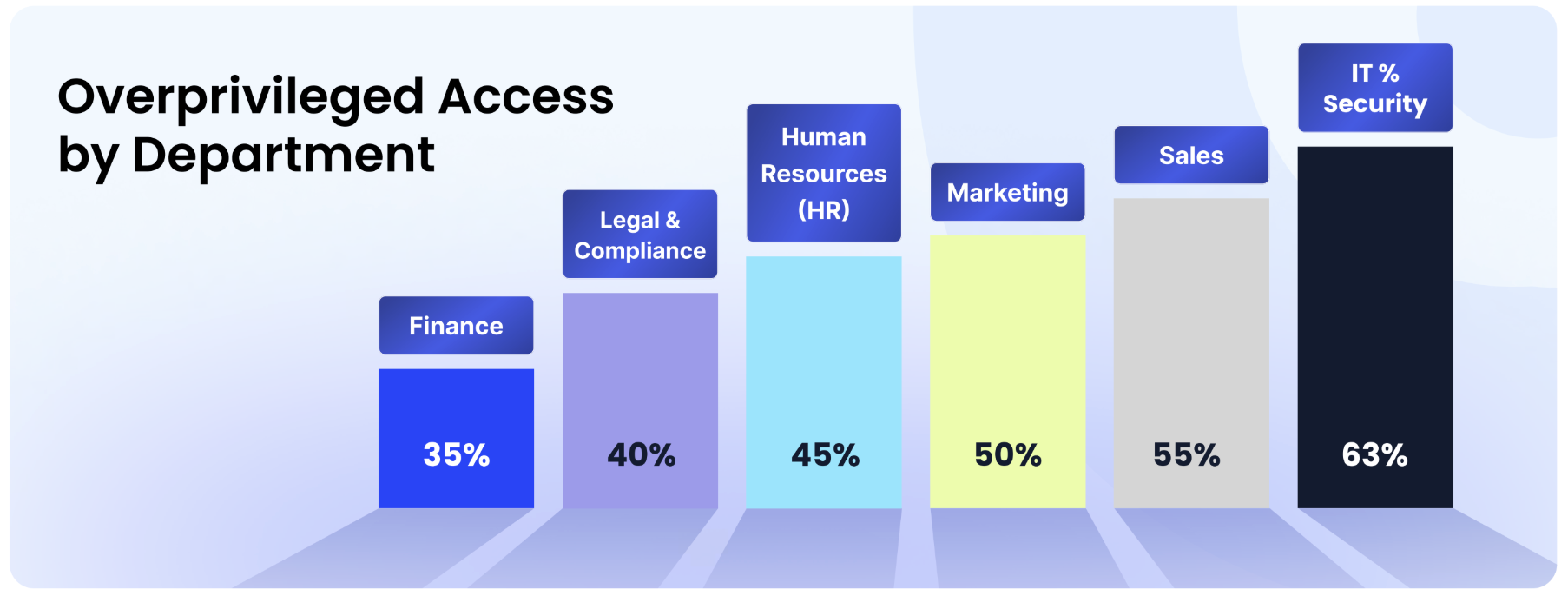 Overprivileged Access by Department

Finance
35%

Legal & Compliance
40%

Human Resources (HR)
45%

Marketing
50%

Sales
55%

IT % Security
63%